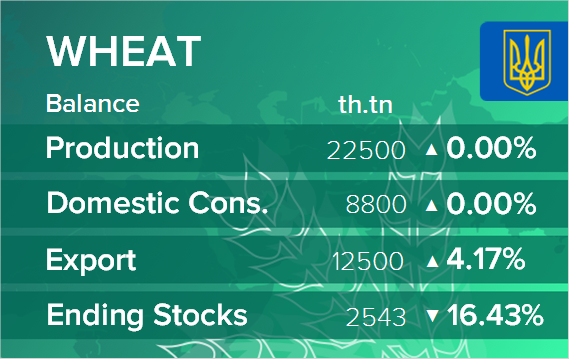 WHEAT

| Balance | th.tn | |
|---|---|---|
| Production | 22500 | ▲ 0.00% |
| Domestic Cons. | 8800 | ▲ 0.00% |
| Export | 12500 | ▲ 4.17% |
| Ending Stocks | 2543 | ▼ 16.43% |